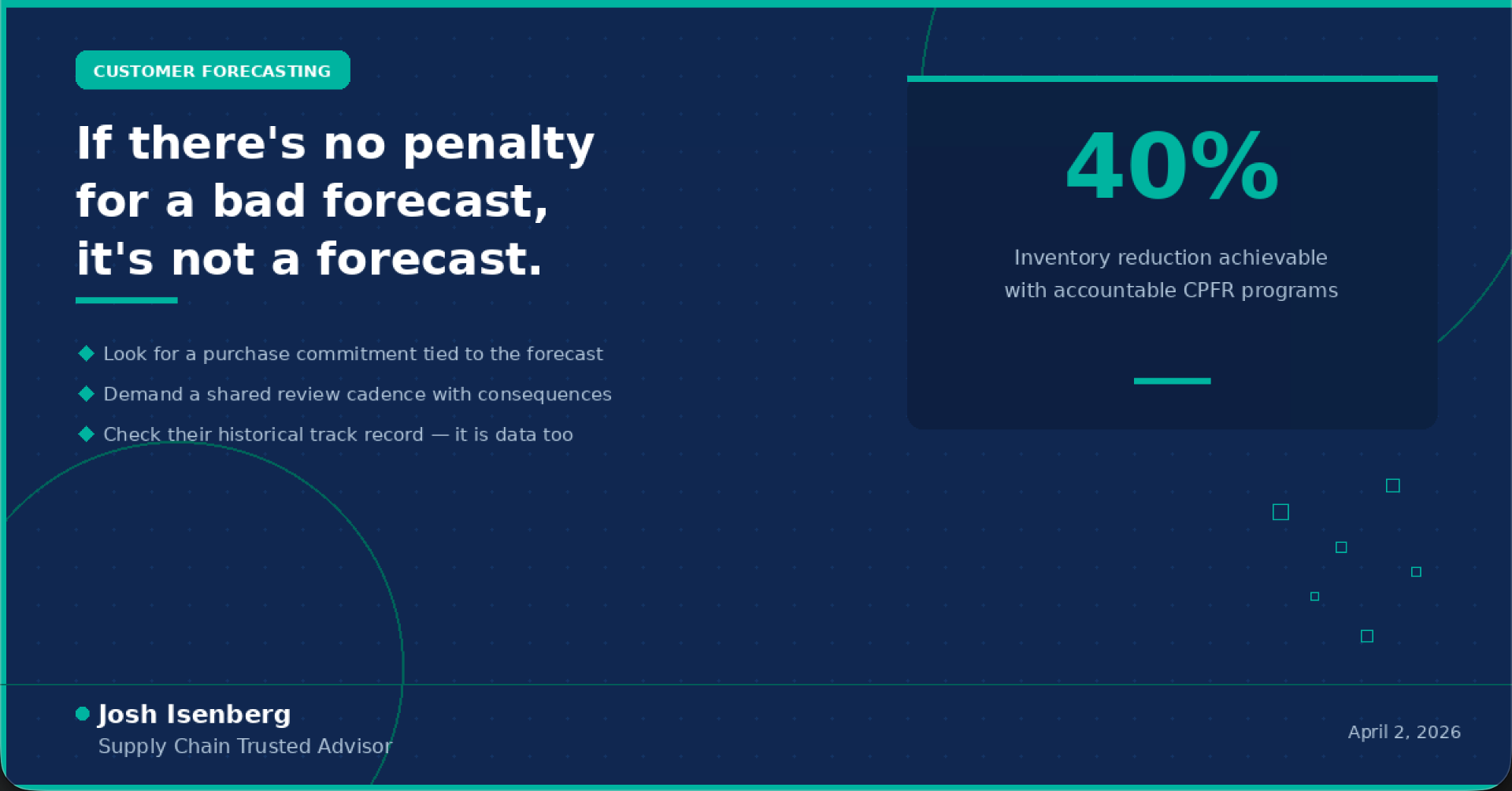 CUSTOMER FORECASTING

If there's no penalty for a bad forecast, it's not a forecast.

Look for a purchase commitment tied to the forecast

Demand a shared review cadence with consequences

Check their historical track record — it is data too

40%

Inventory reduction achievable with accountable CPFR programs

Josh Isenberg
Supply Chain Trusted Advisor

April 2, 2026